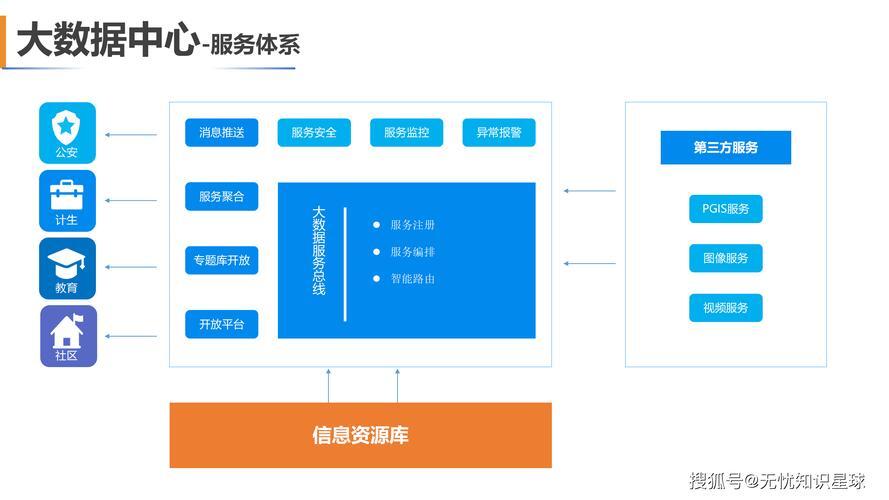 大数据中心-服务体系

公安
计生
教育
社区

消息推送
服务安全
服务监控
异常报警

服务聚合
专题库开放
开放平台

大数据服务总线

服务注册
服务编排
智能路由

第三方服务

PGIS服务
图像服务
视频服务

信息资源库

搜狐号@无忧知识星球